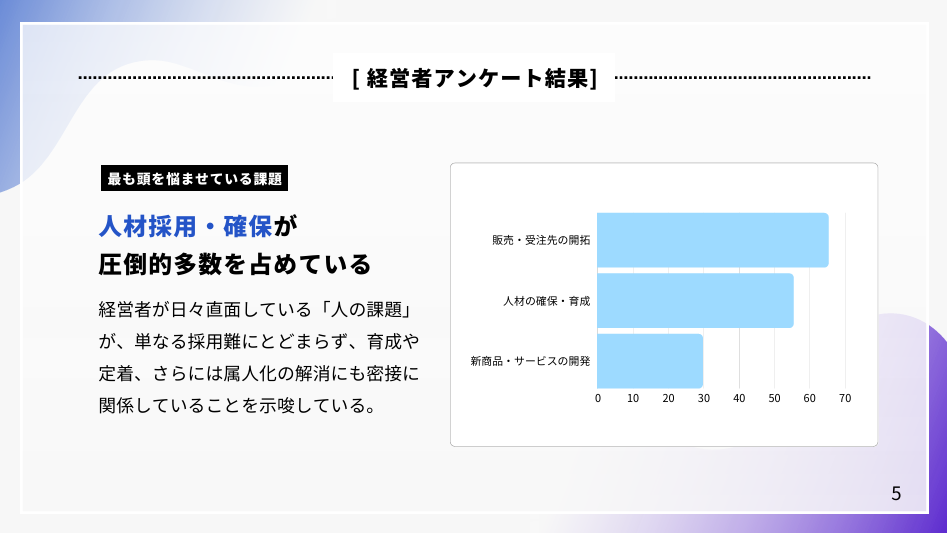 [ 経営者アンケート結果]

最も頭を悩ませている課題

人材採用・確保が
圧倒的多数を占めている

経営者が日々直面している「人の課題」が、単なる採用難にとどまらず、育成や定着、さらには属人化の解消にも密接に関係していることを示唆している。

販売・受注先の開拓
人材の確保・育成
新商品・サービスの開発
0 10 20 30 40 50 60 70

5